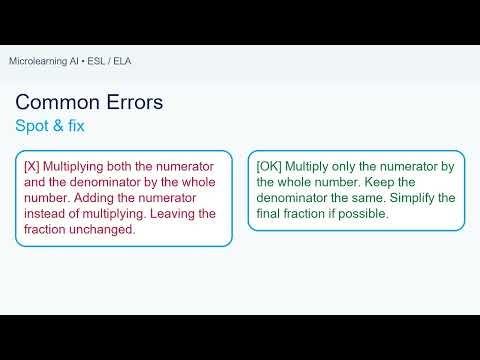 Microlearning AI • ESL / ELA

Common Errors
Spot & fix

[X] Multiplying both the numerator and the denominator by the whole number. Adding the numerator instead of multiplying. Leaving the fraction unchanged.

[OK] Multiply only the numerator by the whole number. Keep the denominator the same. Simplify the final fraction if possible.